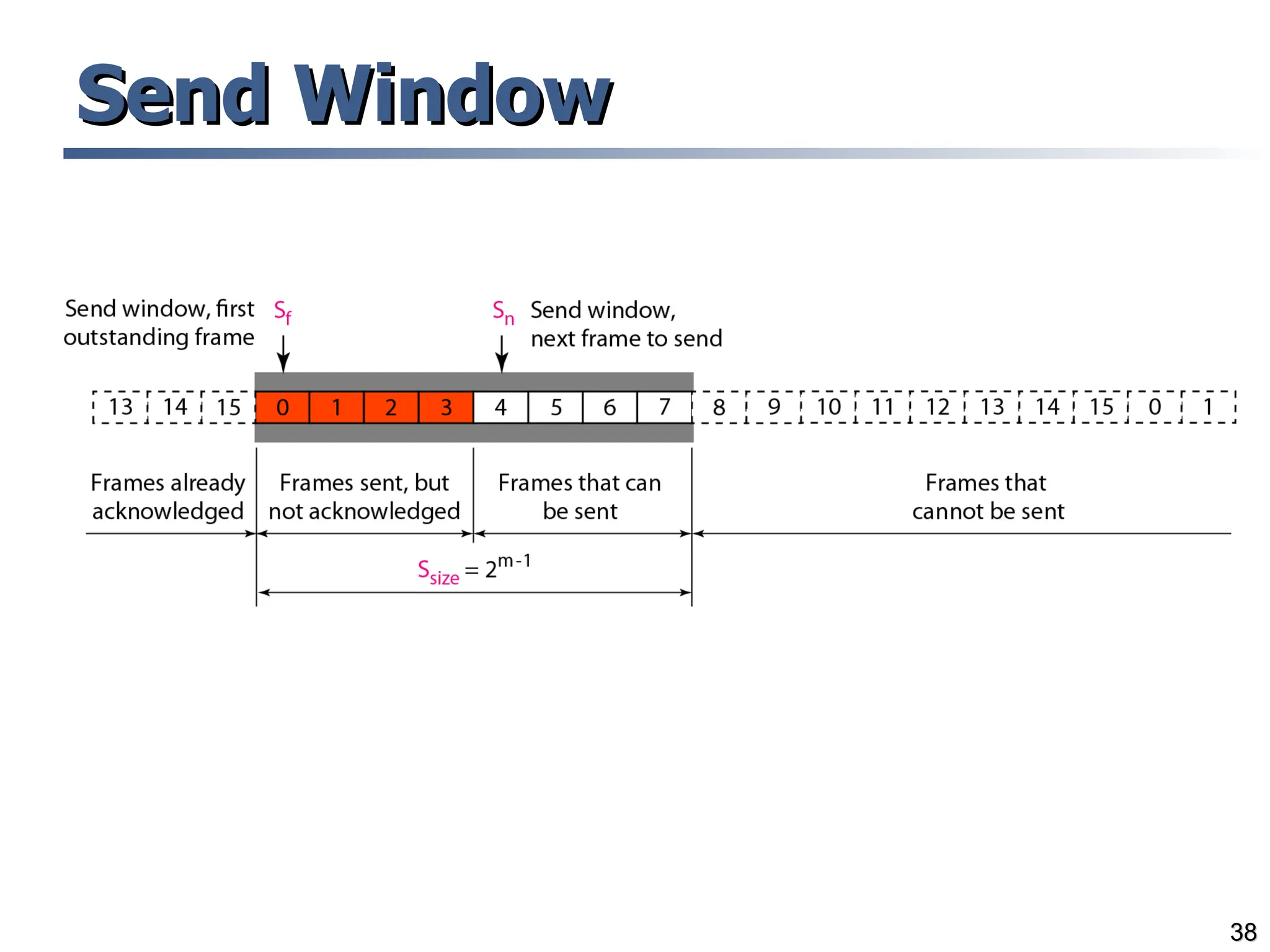 Send Window

Send window, first outstanding frame

$S_f$

$S_n$

Send window, next frame to send

13 14 15 0 1 2 3 4 5 6 7 8 9 10 11 12 13 14 15 0 1

Frames already acknowledged

Frames sent, but not acknowledged

Frames that can be sent

Frames that cannot be sent

$S_{size} = 2^{m-1}$

38